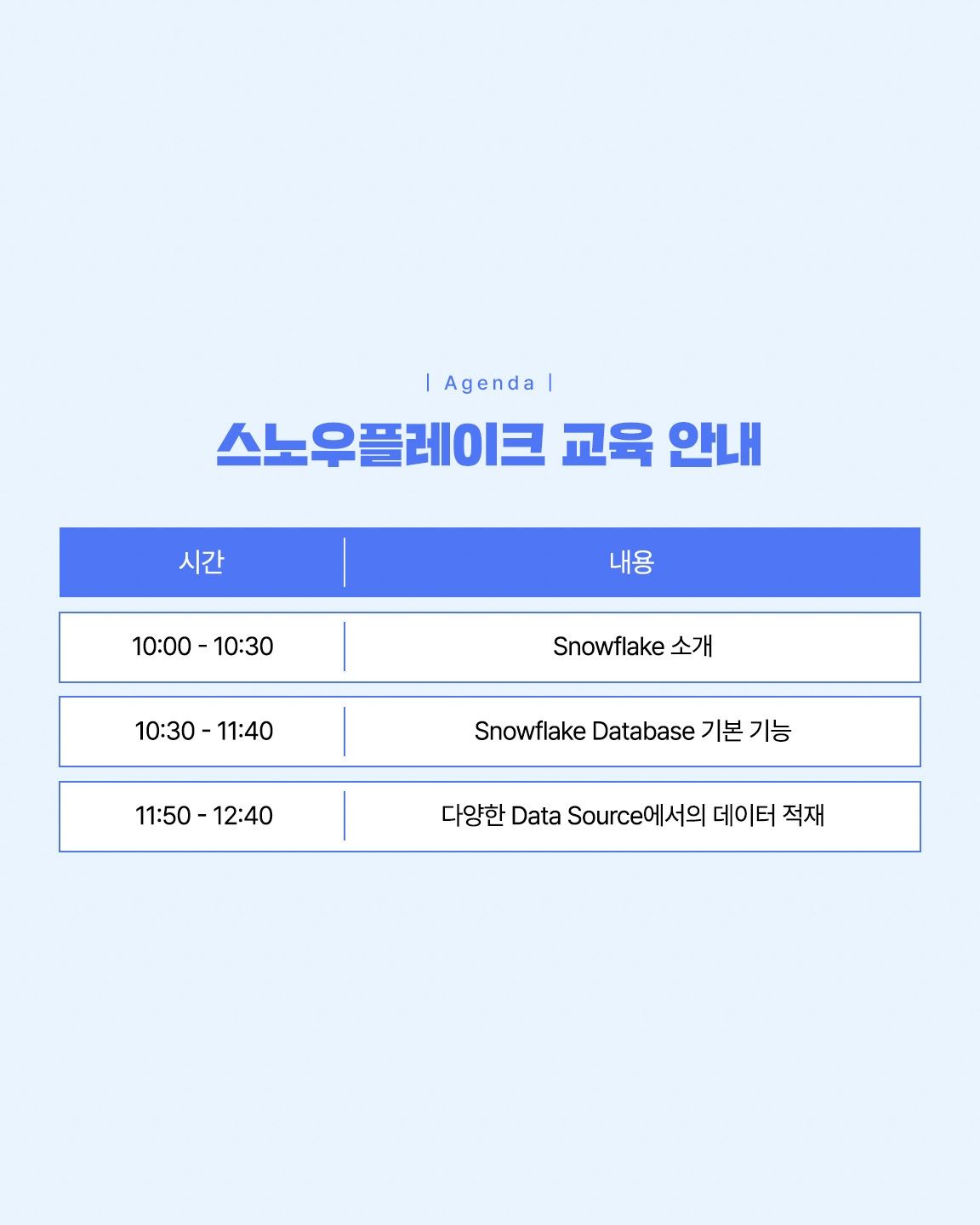 | Agenda |

스노우플레이크 교육 안내

| 시간 | 내용 |
|---|---|
| 10:00 - 10:30 | Snowflake 소개 |
| 10:30 - 11:40 | Snowflake Database 기본 기능 |
| 11:50 - 12:40 | 다양한 Data Source에서의 데이터 적재 |